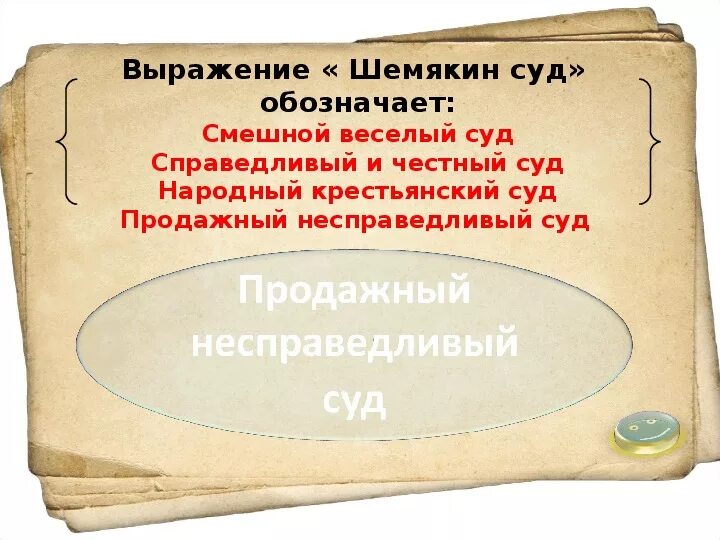 Выражение « Шемякин суд» обозначает:
Смешной веселый суд
Справедливый и честный суд
Народный крестьянский суд
Продажный несправедливый суд

Продажный несправедливый суд